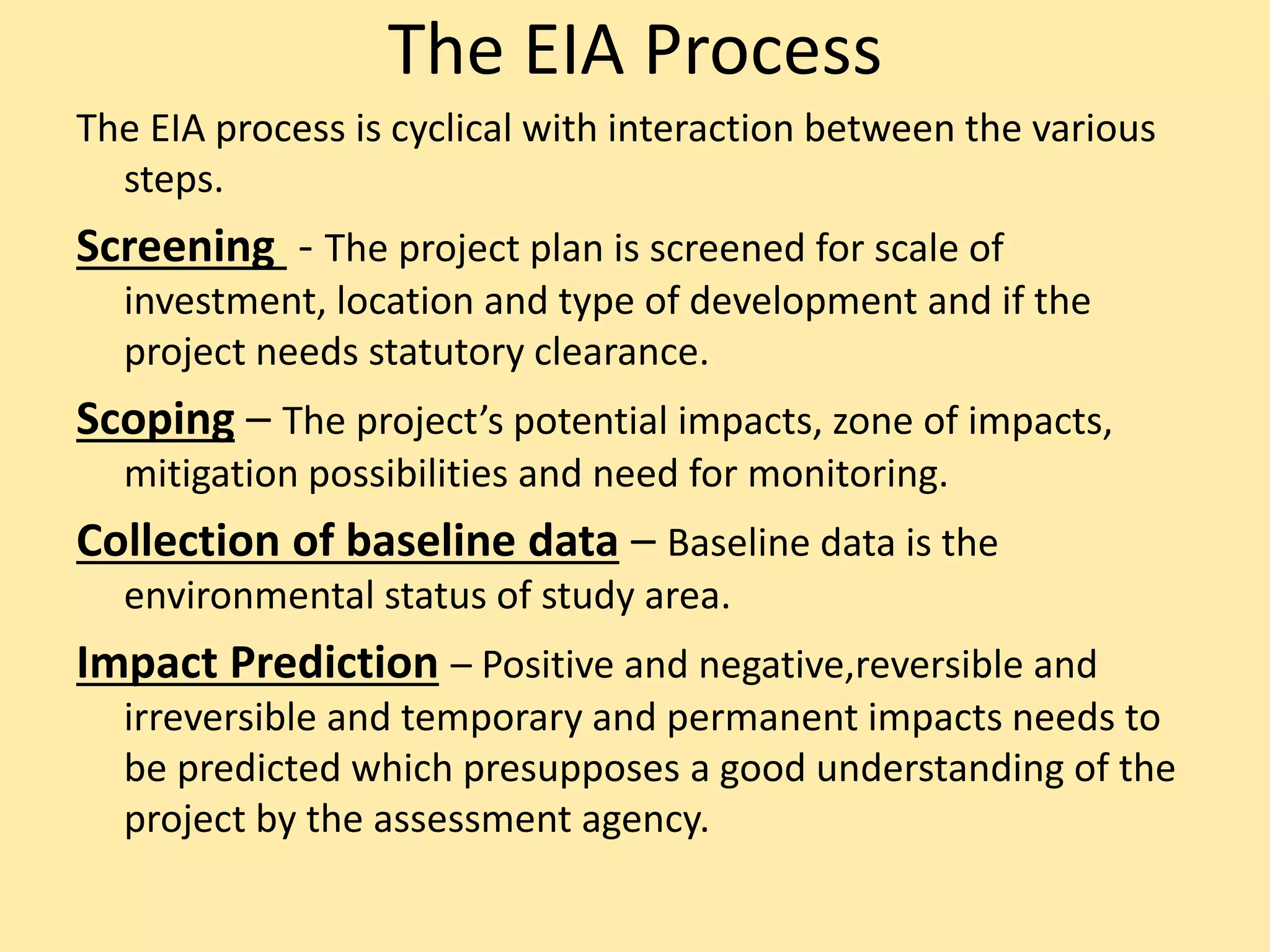 The EIA Process

The EIA process is cyclical with interaction between the various steps.

Screening - The project plan is screened for scale of investment, location and type of development and if the project needs statutory clearance.

Scoping – The project's potential impacts, zone of impacts, mitigation possibilities and need for monitoring.

Collection of baseline data – Baseline data is the environmental status of study area.

Impact Prediction – Positive and negative,reversible and irreversible and temporary and permanent impacts needs to be predicted which presupposes a good understanding of the project by the assessment agency.